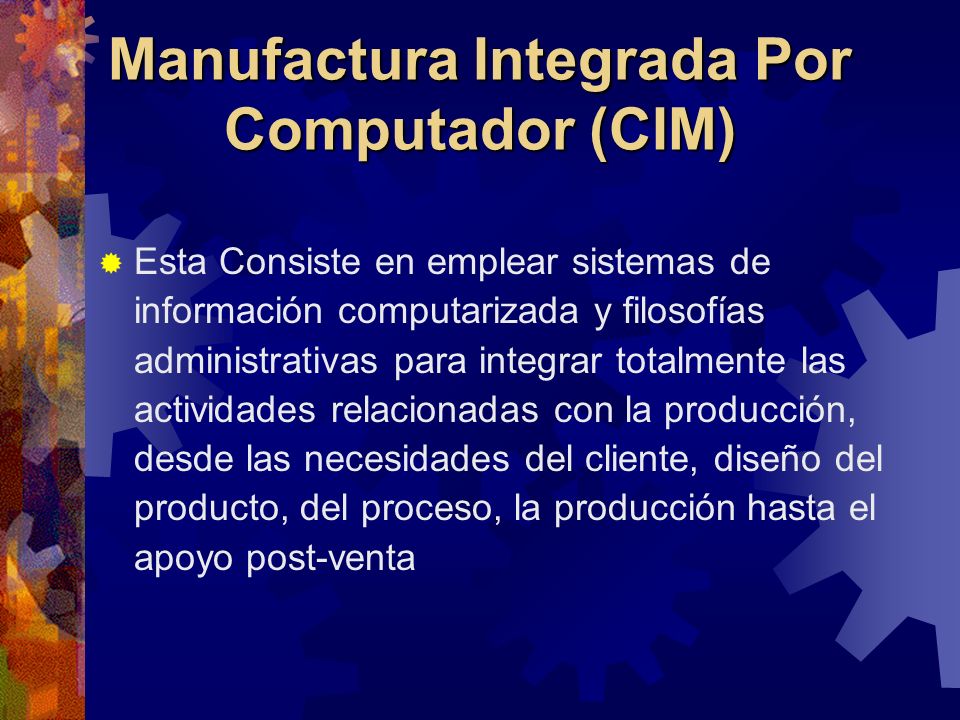 Manufactura Integrada Por Computador (CIM)

Esta Consiste en emplear sistemas de información computarizada y filosofías administrativas para integrar totalmente las actividades relacionadas con la producción, desde las necesidades del cliente, diseño del producto, del proceso, la producción hasta el apoyo post-venta